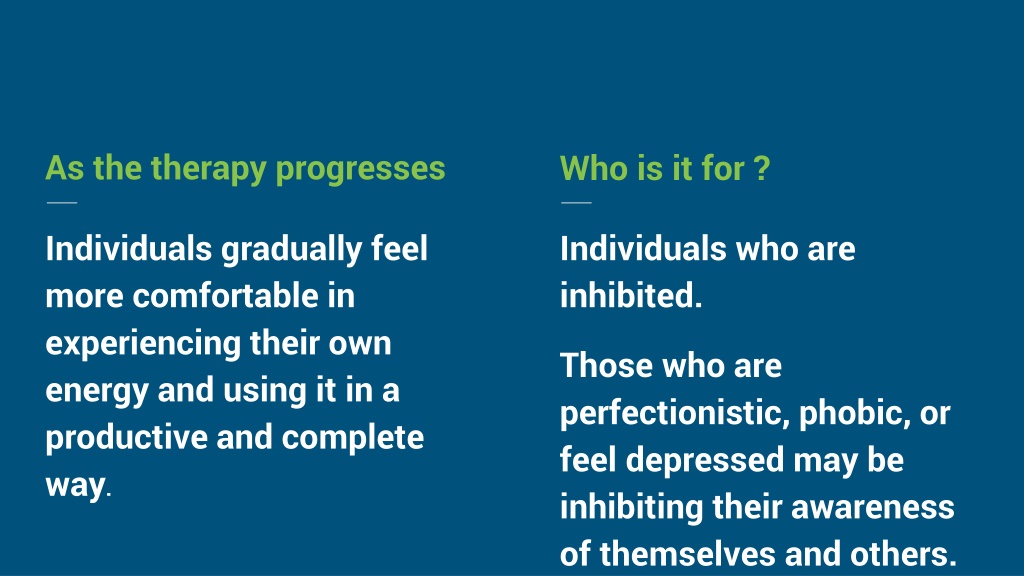 As the therapy progresses

Individuals gradually feel more comfortable in experiencing their own energy and using it in a productive and complete way.

Who is it for ?

Individuals who are inhibited.

Those who are perfectionistic, phobic, or feel depressed may be inhibiting their awareness of themselves and others.